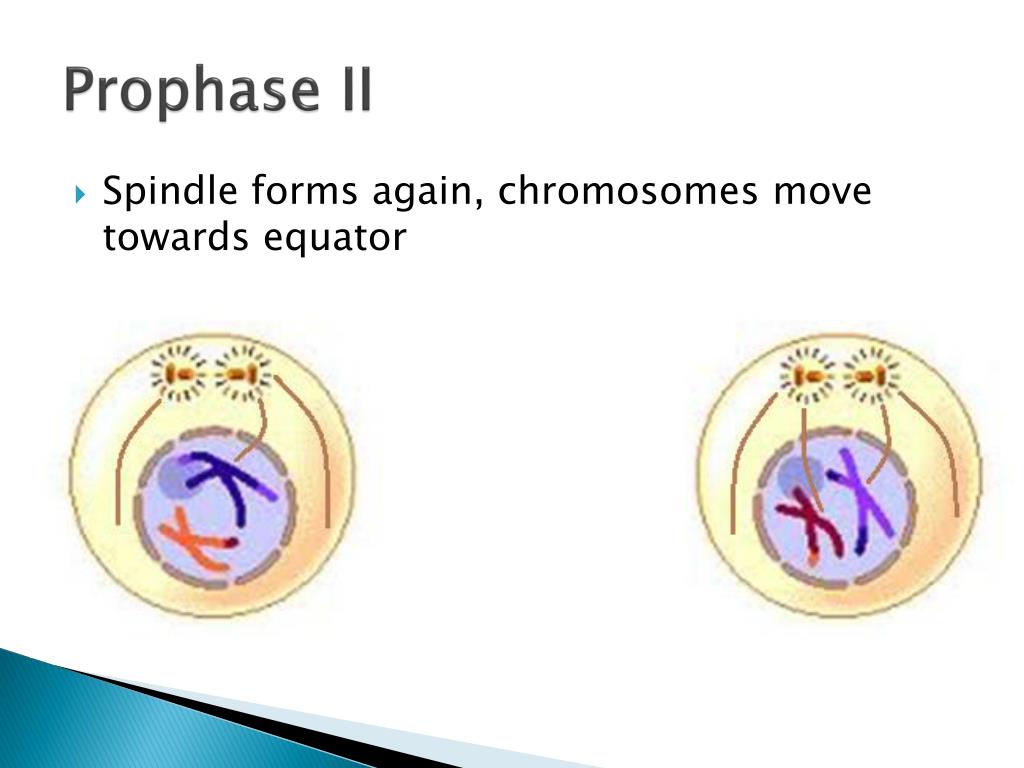 Prophase II

Spindle forms again, chromosomes move towards equator